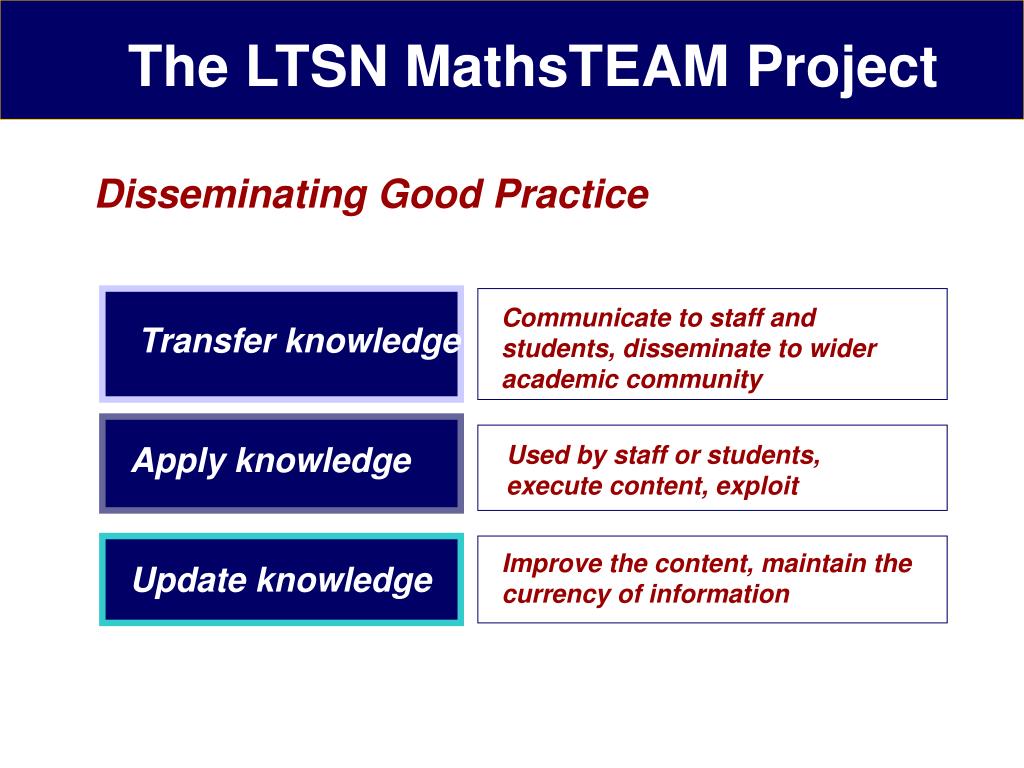 The LTSN MathsTEAM Project

Disseminating Good Practice

Transfer knowledge

Communicate to staff and students, disseminate to wider academic community

Apply knowledge

Used by staff or students, execute content, exploit

Update knowledge

Improve the content, maintain the currency of information